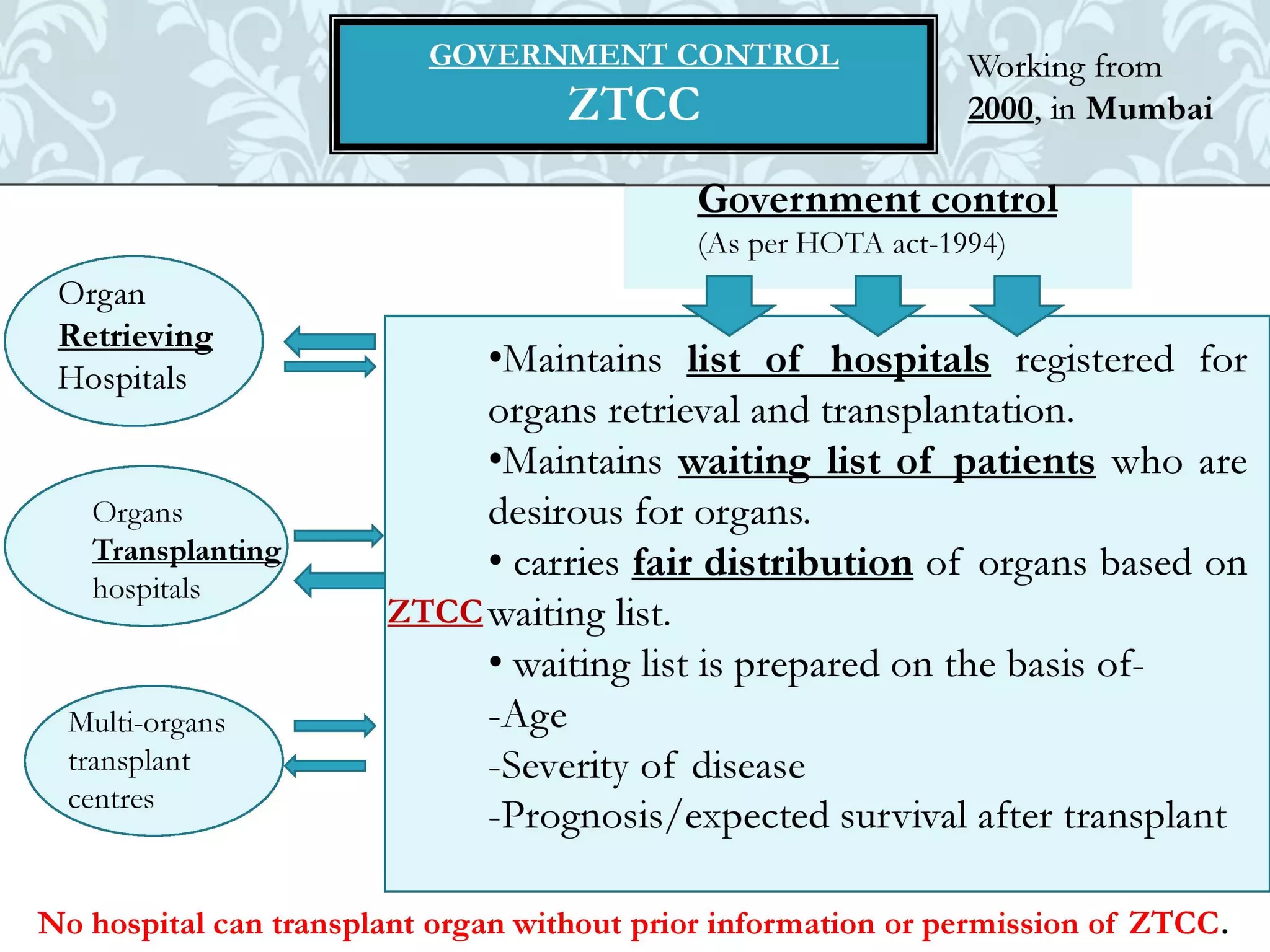 GOVERNMENT CONTROL
ZTCC

Working from 2000, in Mumbai

Government control
(As per HOTA act-1994)

Organ Retrieving Hospitals

Organs Transplanting hospitals

Multi-organs transplant centres

ZTCC

•Maintains list of hospitals registered for organs retrieval and transplantation.
•Maintains waiting list of patients who are desirous for organs.
• carries fair distribution of organs based on waiting list.
• waiting list is prepared on the basis of-
-Age
-Severity of disease
-Prognosis/expected survival after transplant

No hospital can transplant organ without prior information or permission of ZTCC.